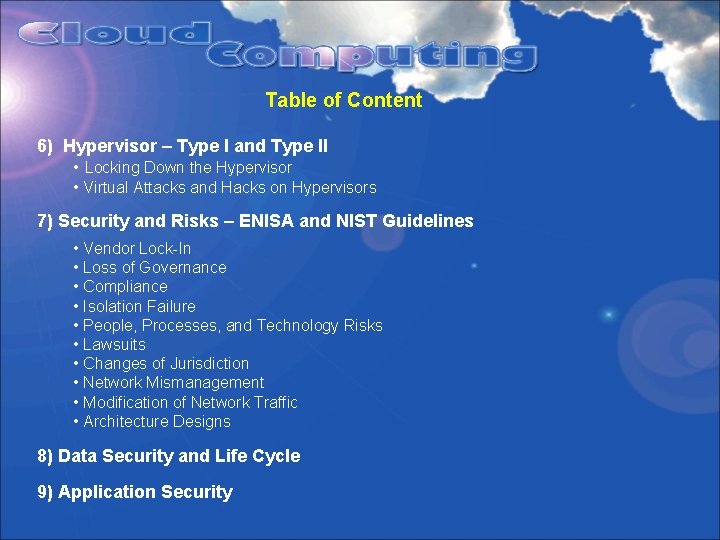 Cloud Computing

Table of Content

6) Hypervisor – Type I and Type II
• Locking Down the Hypervisor
• Virtual Attacks and Hacks on Hypervisors

7) Security and Risks – ENISA and NIST Guidelines
• Vendor Lock-In
• Loss of Governance
• Compliance
• Isolation Failure
• People, Processes, and Technology Risks
• Lawsuits
• Changes of Jurisdiction
• Network Mismanagement
• Modification of Network Traffic
• Architecture Designs

8) Data Security and Life Cycle

9) Application Security